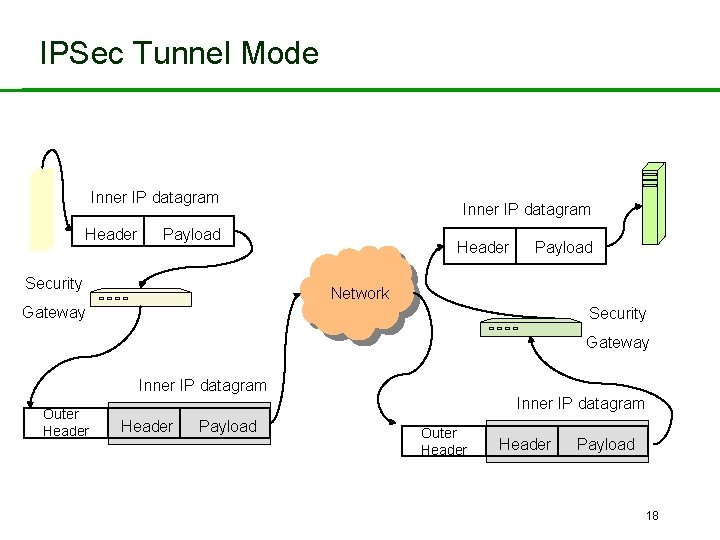 IPSec Tunnel Mode

Inner IP datagram

Header Payload

Security Gateway

Inner IP datagram

Outer Header Header Payload

Network

Inner IP datagram

Header Payload

Security Gateway

Inner IP datagram

Outer Header Header Payload

18